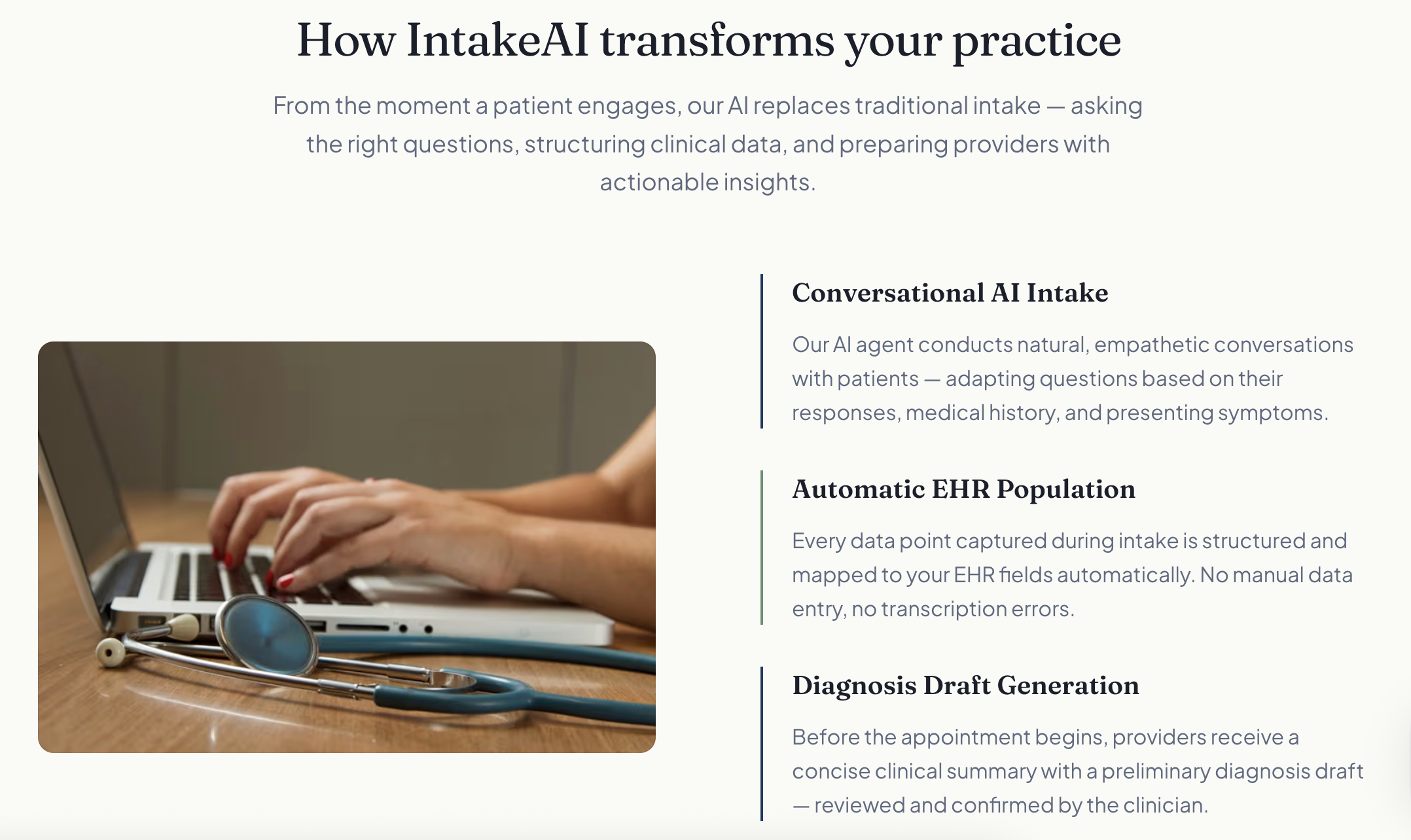 How IntakeAI transforms your practice

From the moment a patient engages, our AI replaces traditional intake — asking the right questions, structuring clinical data, and preparing providers with actionable insights.

Conversational AI Intake

Our AI agent conducts natural, empathetic conversations with patients — adapting questions based on their responses, medical history, and presenting symptoms.

Automatic EHR Population

Every data point captured during intake is structured and mapped to your EHR fields automatically. No manual data entry, no transcription errors.

Diagnosis Draft Generation

Before the appointment begins, providers receive a concise clinical summary with a preliminary diagnosis draft — reviewed and confirmed by the clinician.